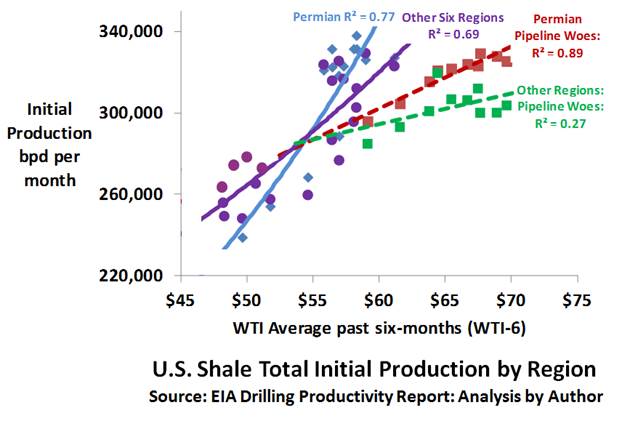 Permian $R^2 = 0.77$

Other Six Regions $R^2 = 0.69$

Permian Pipeline Woes: $R^2 = 0.89$

Other Regions: Pipeline Woes: $R^2 = 0.27$

Initial Production bpd per month

340,000
300,000
260,000
220,000

\$45 \$50 \$55 \$60 \$65 \$70 \$75

WTI Average past six-months (WTI-6)

U.S. Shale Total Initial Production by Region

Source: EIA Drilling Productivity Report: Analysis by Author